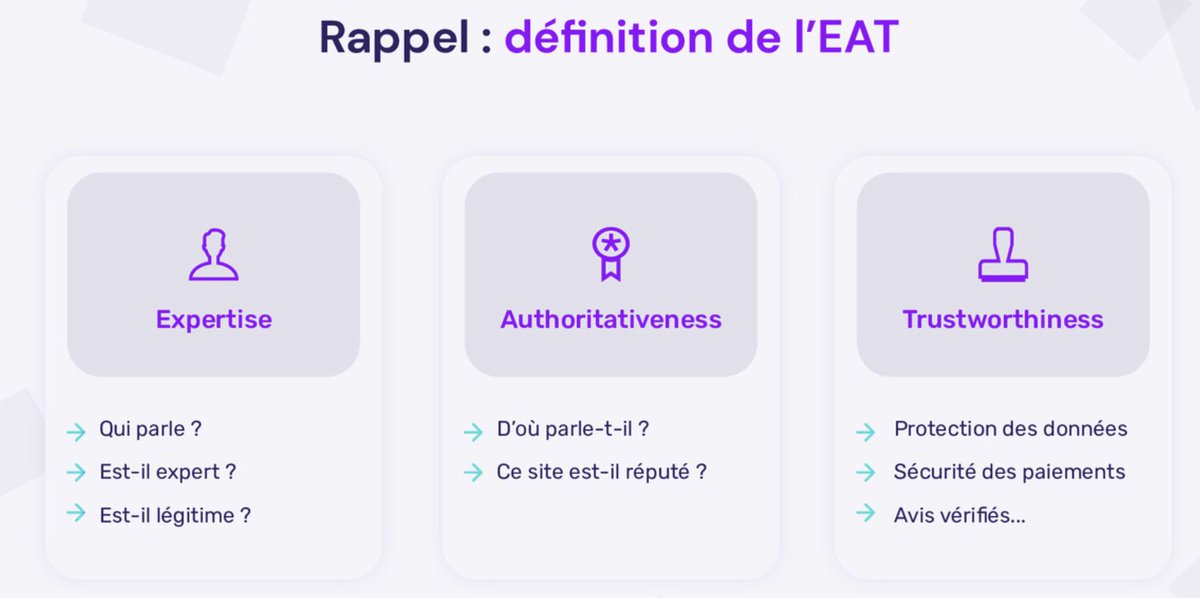 Rappel : définition de l'EAT

Expertise

→ Qui parle ?
→ Est-il expert ?
→ Est-il légitime ?

Authoritativeness

→ D'où parle-t-il ?
→ Ce site est-il réputé ?

Trustworthiness

→ Protection des données
→ Sécurité des paiements
→ Avis vérifiés...